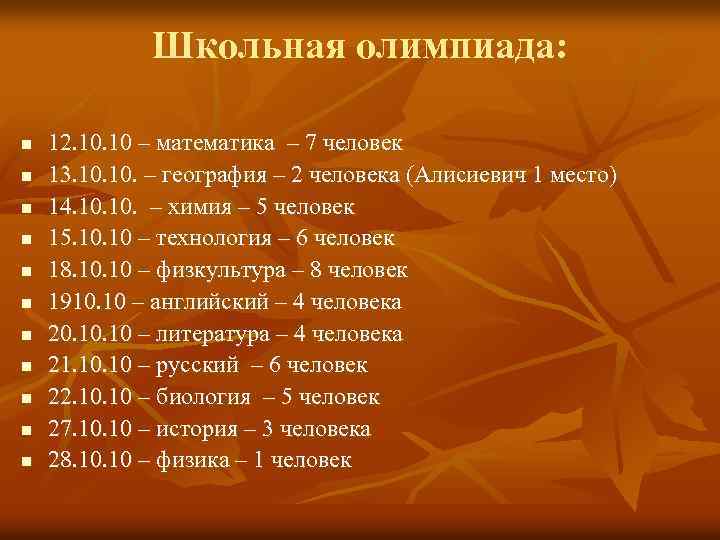 Школьная олимпиада:

- 12.10.10 – математика – 7 человек
- 13.10.10. – география – 2 человека (Алисиевич 1 место)
- 14.10.10. – химия – 5 человек
- 15.10.10 – технология – 6 человек
- 18.10.10 – физкультура – 8 человек
- 1910.10 – английский – 4 человека
- 20.10.10 – литература – 4 человека
- 21.10.10 – русский – 6 человек
- 22.10.10 – биология – 5 человек
- 27.10.10 – история – 3 человека
- 28.10.10 – физика – 1 человек